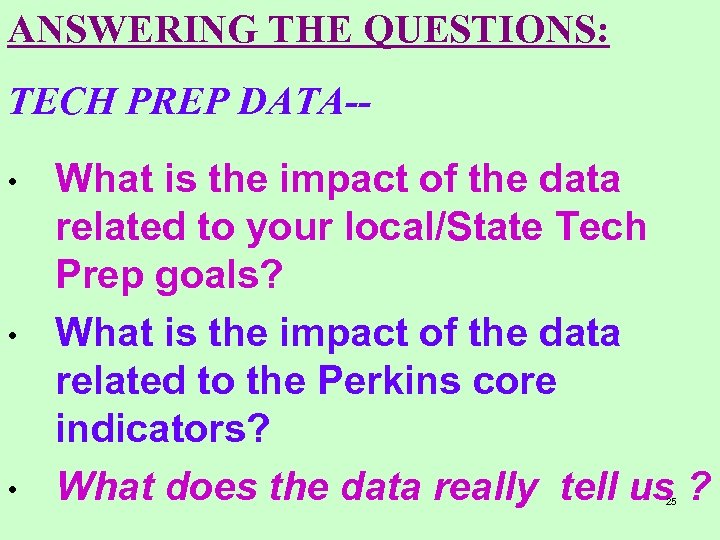 ANSWERING THE QUESTIONS:

TECH PREP DATA--

• What is the impact of the data related to your local/State Tech Prep goals?

• What is the impact of the data related to the Perkins core indicators?

• What does the data really tell us ?

25